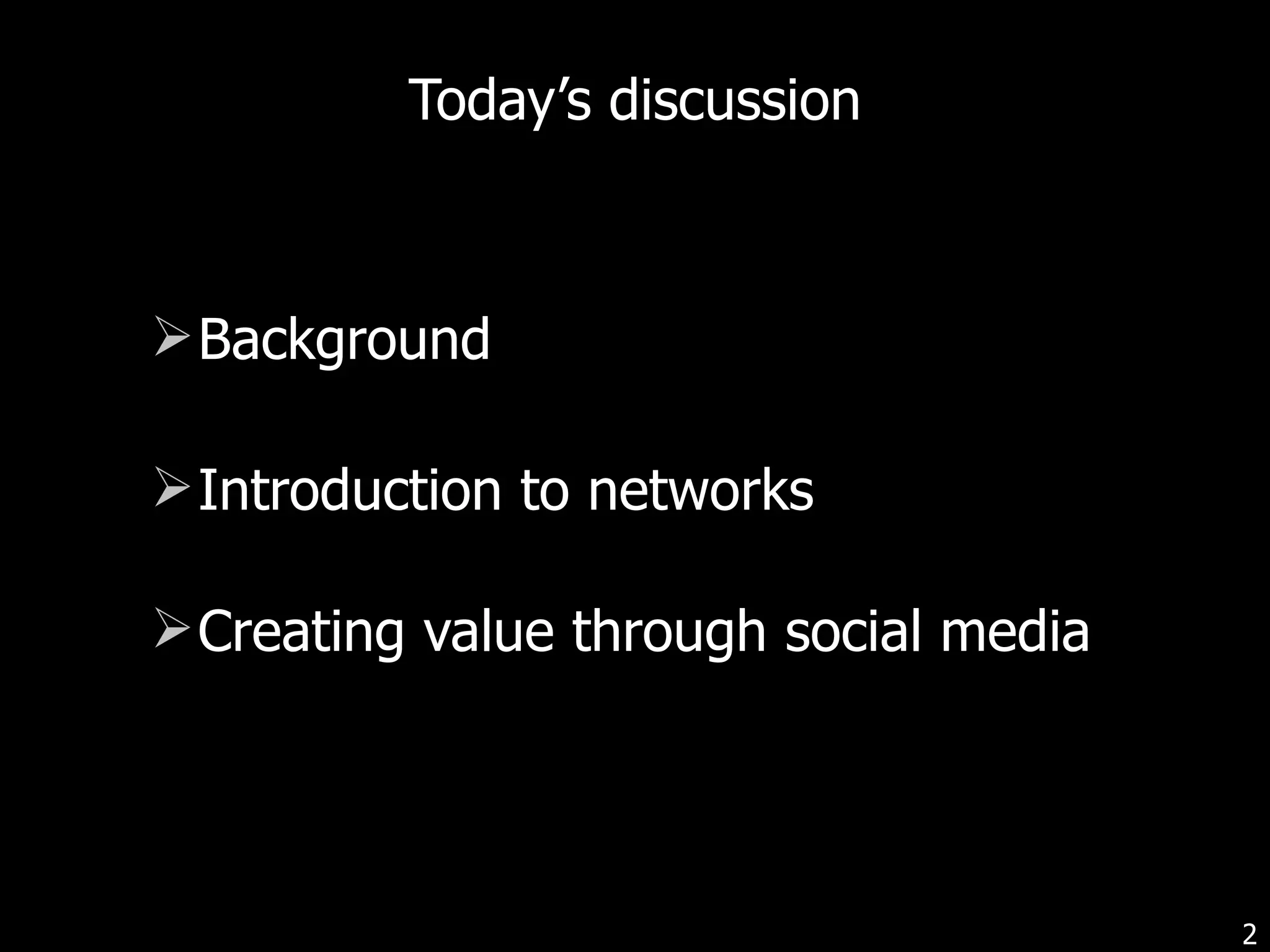 Today’s discussion

➢ Background

➢ Introduction to networks

➢ Creating value through social media

2